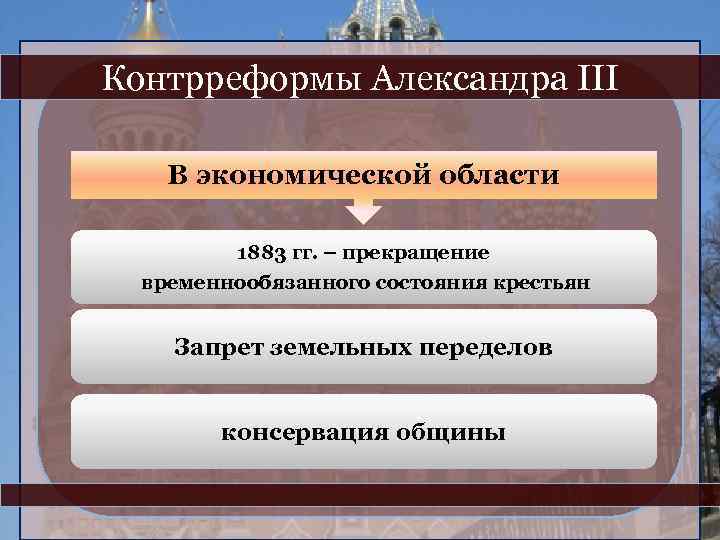 Контрреформы Александра III

В экономической области

1883 гг. – прекращение временнообязанного состояния крестьян

Запрет земельных переделов

консервация общины